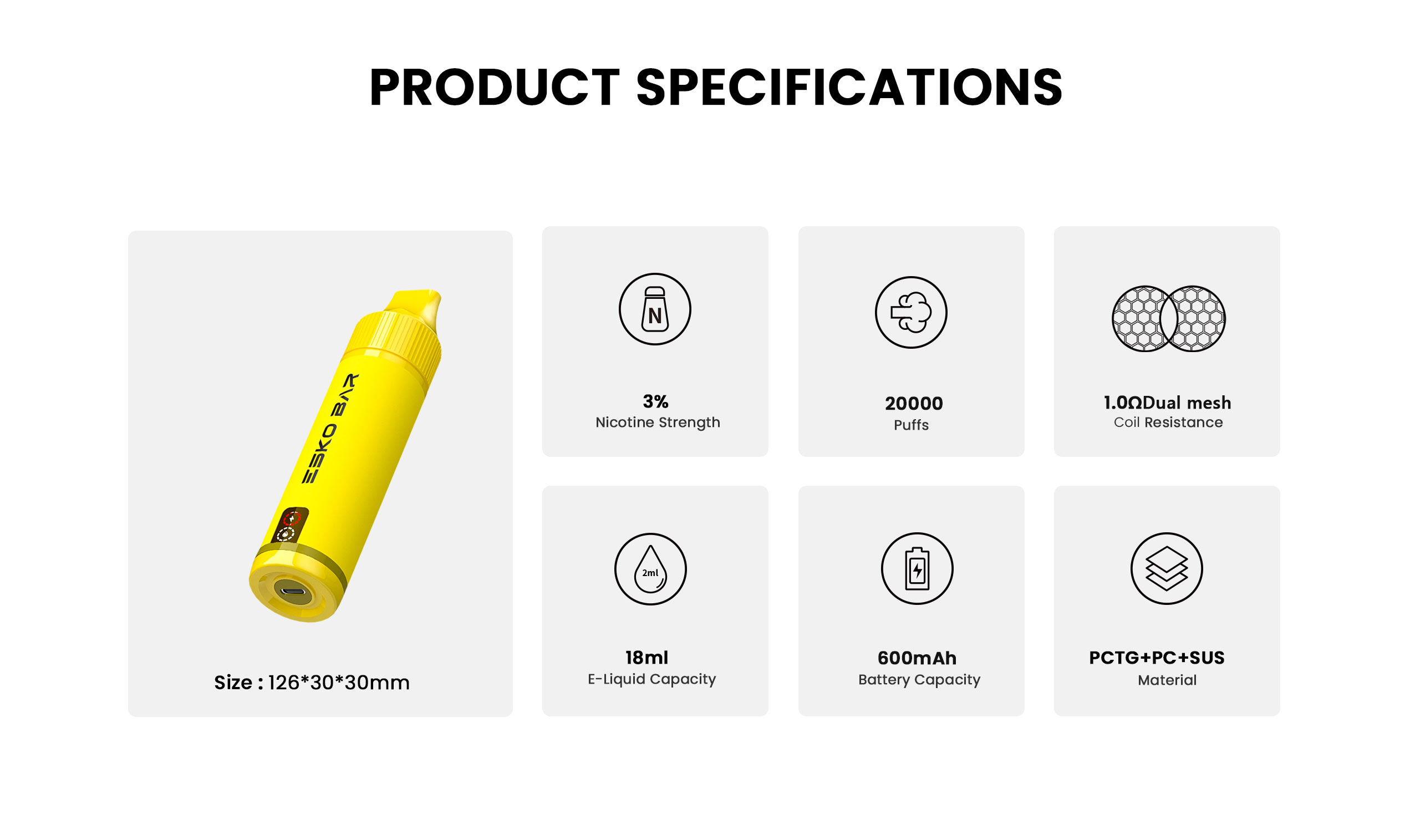 PRODUCT SPECIFICATIONS

ESKO BAR

Size : 126*30*30mm

N

3%
Nicotine Strength

20000
Puffs

1.0ΩDual mesh
Coil Resistance

2ml

18ml
E-Liquid Capacity

600mAh
Battery Capacity

PCTG+PC+SUS
Material